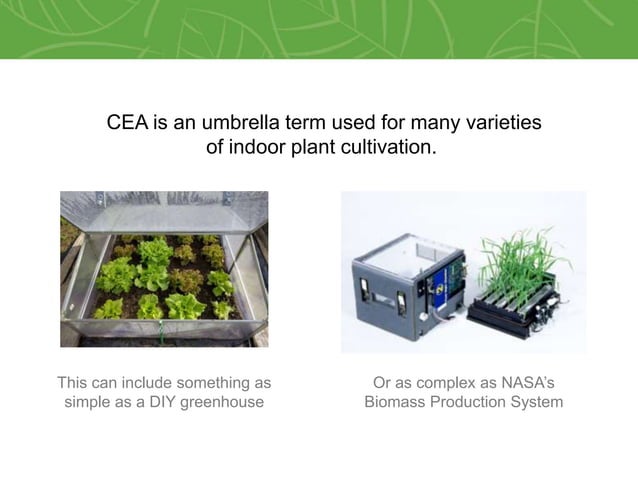 CEA is an umbrella term used for many varieties of indoor plant cultivation.

This can include something as simple as a DIY greenhouse

Or as complex as NASA's Biomass Production System